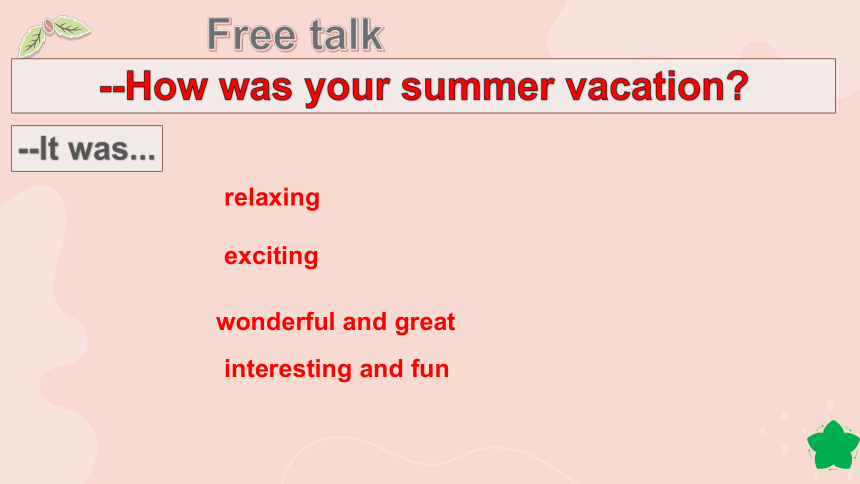 Free talk

--How was your summer vacation?

--It was...

relaxing

exciting

wonderful and great

interesting and fun